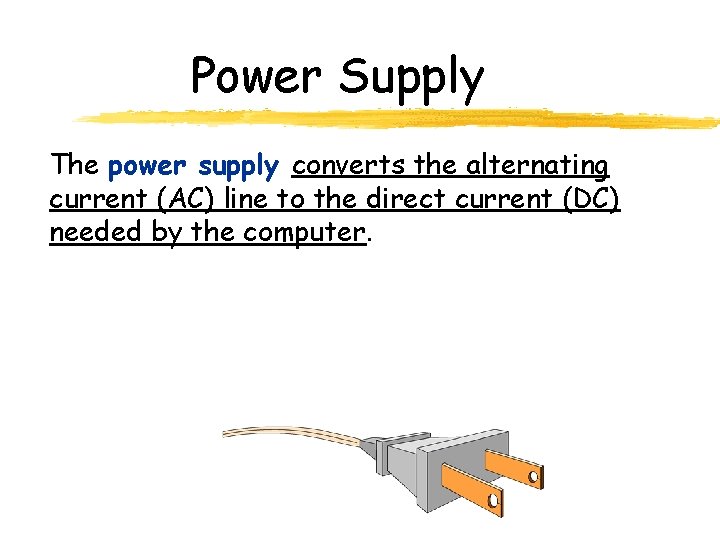 Power Supply

The power supply converts the alternating current (AC) line to the direct current (DC) needed by the computer.